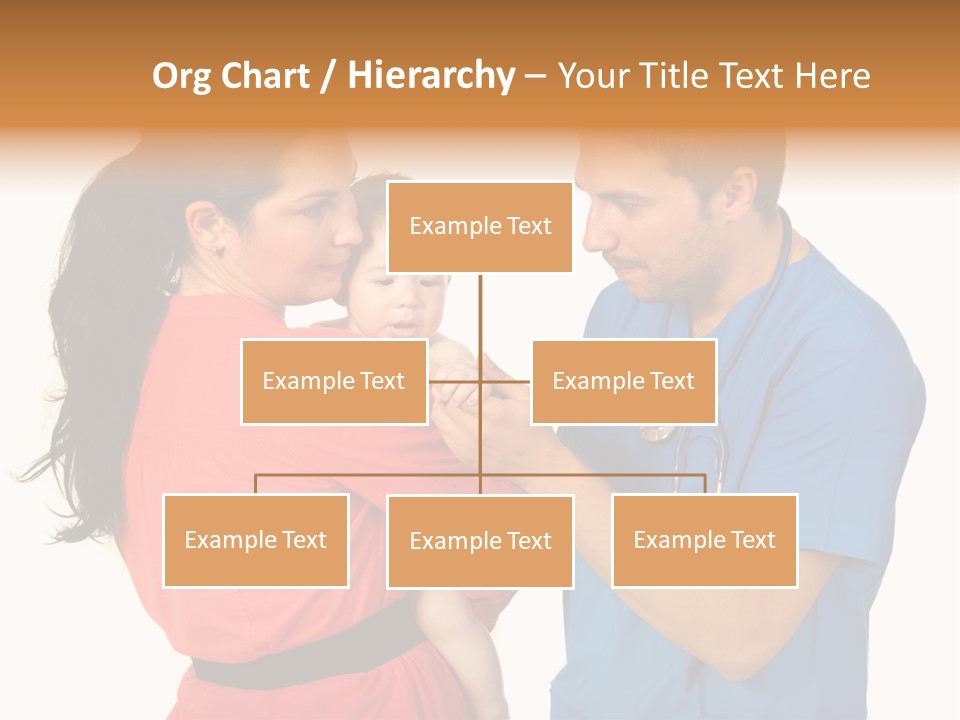 Org Chart / Hierarchy – Your Title Text Here

Example Text

Example Text

Example Text

Example Text

Example Text

Example Text